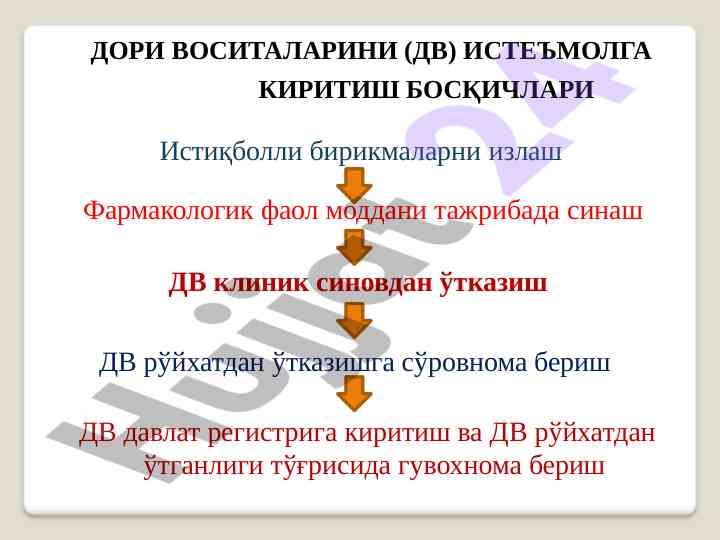 ДОРИ ВОСИТАЛАРИНИ (ДВ) ИСТЕЪМОЛГА КИРИТИШ БОСҚИЧЛАРИ

Истиқболли бирикмаларни излаш

Фармакологик фаол моддани тажрибада синаш

ДВ клиник синовдан ўтказиш

ДВ рўйхатдан ўтказишга сўровнома бериш

ДВ давлат регистрига киритиш ва ДВ рўйхатдан ўтганлиги тўғрисида гувохнома бериш

Hujjat 24